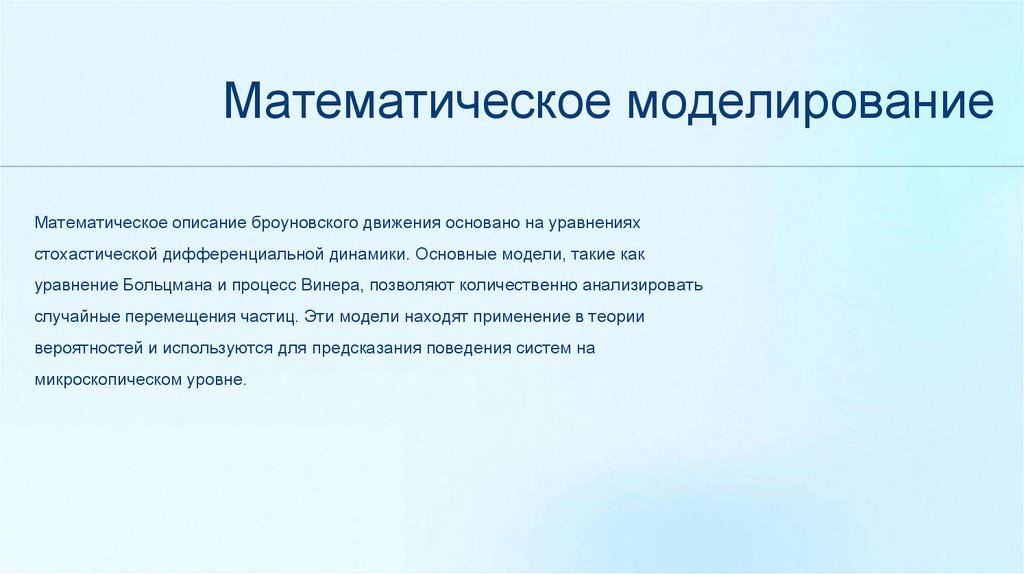 Математическое моделирование

Математическое описание броуновского движения основано на уравнениях стохастической дифференциальной динамики. Основные модели, такие как уравнение Больцмана и процесс Винера, позволяют количественно анализировать случайные перемещения частиц. Эти модели находят применение в теории вероятностей и используются для предсказания поведения систем на микроскопическом уровне.